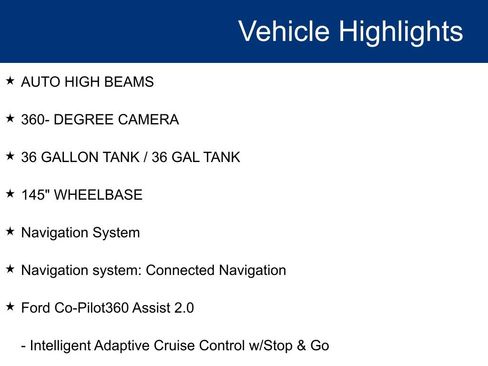 Vehicle Highlights

★ AUTO HIGH BEAMS

★ 360- DEGREE CAMERA

★ 36 GALLON TANK / 36 GAL TANK

★ 145" WHEELBASE

★ Navigation System

★ Navigation system: Connected Navigation

★ Ford Co-Pilot360 Assist 2.0

- Intelligent Adaptive Cruise Control w/Stop & Go